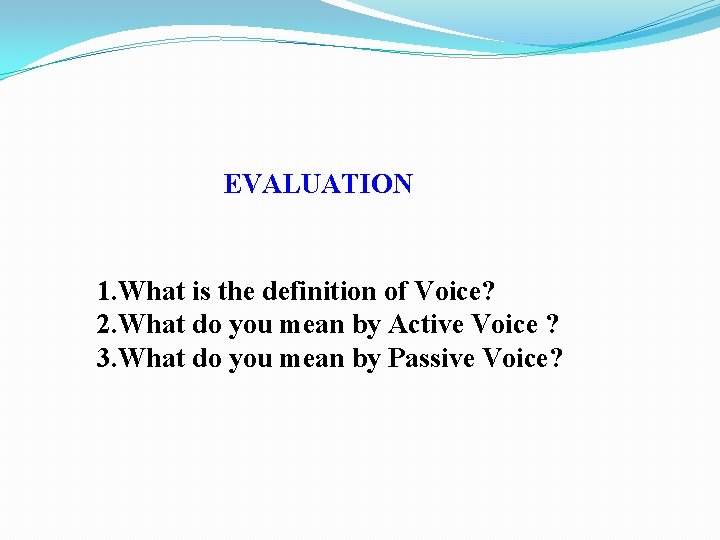 EVALUATION

1.What is the definition of Voice?
2.What do you mean by Active Voice ?
3.What do you mean by Passive Voice?